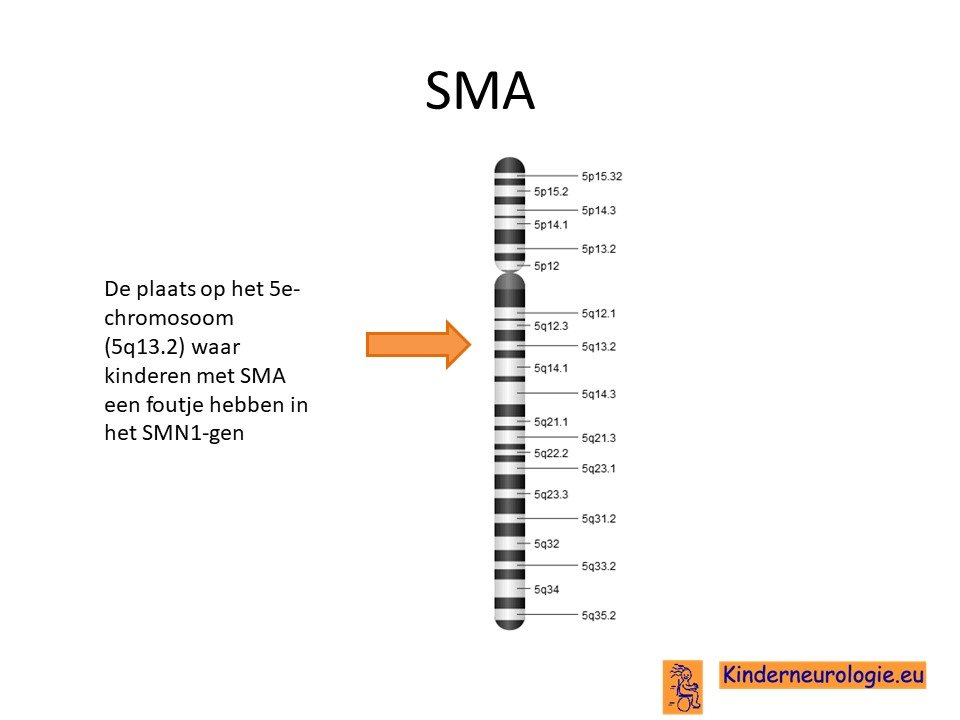 SMA

De plaats op het 5e-chromosoom (5q13.2) waar kinderen met SMA een foutje hebben in het SMN1-gen

5p15.32
5p15.2
5p14.3
5p14.1
5p13.2
5p12
5q12.1
5q12.3
5q13.2
5q14.1
5q14.3
5q21.1
5q21.3
5q22.2
5q23.1
5q23.3
5q31.2
5q32
5q33.2
5q34
5q35.2

Kinderneurologie.eu